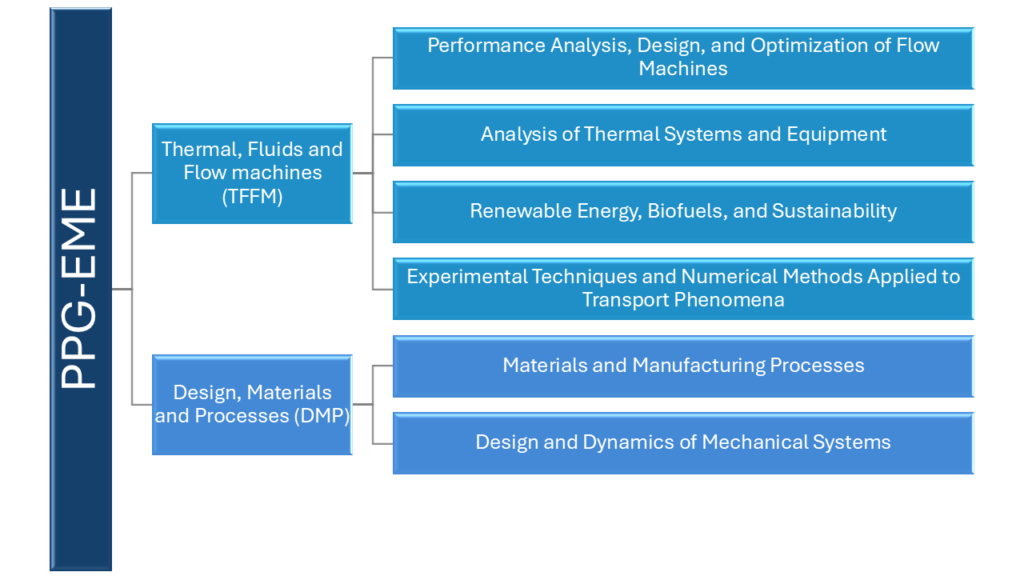 PPG-EME

Thermal, Fluids and Flow machines (TFFM)

Performance Analysis, Design, and Optimization of Flow Machines

Analysis of Thermal Systems and Equipment

Renewable Energy, Biofuels, and Sustainability

Experimental Techniques and Numerical Methods Applied to Transport Phenomena

Design, Materials and Processes (DMP)

Materials and Manufacturing Processes

Design and Dynamics of Mechanical Systems